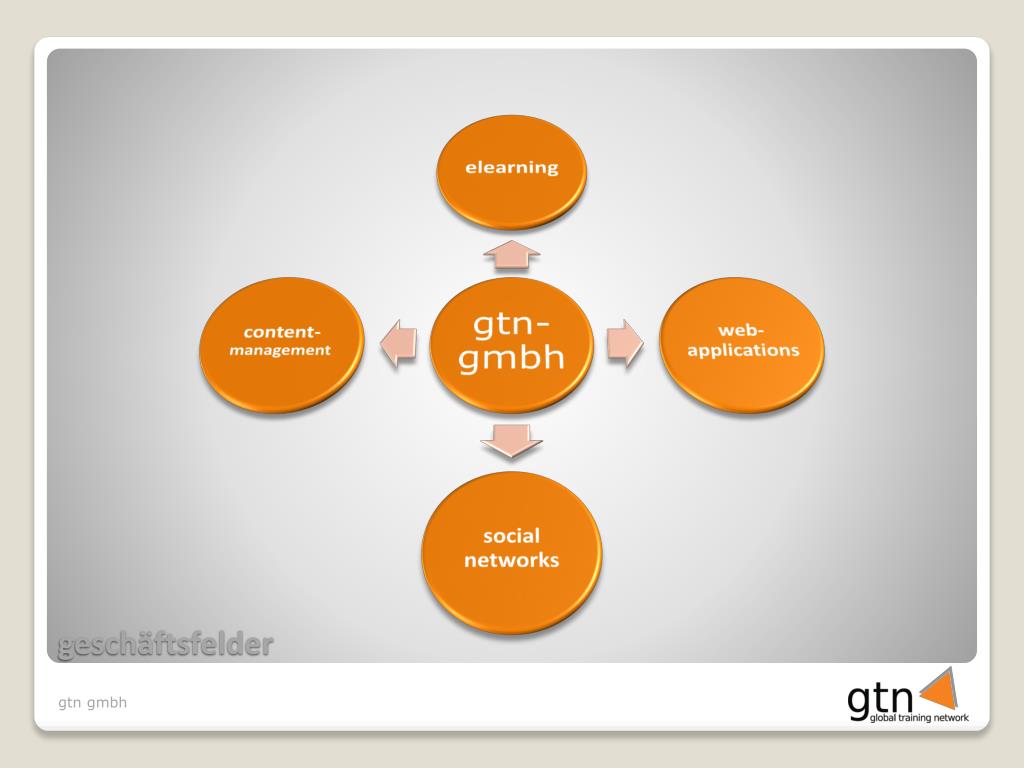 elearning

content-management

gtn-gmbh

web-applications

social networks

geschäftsfelder

gtn gmbh

gtn
global training network